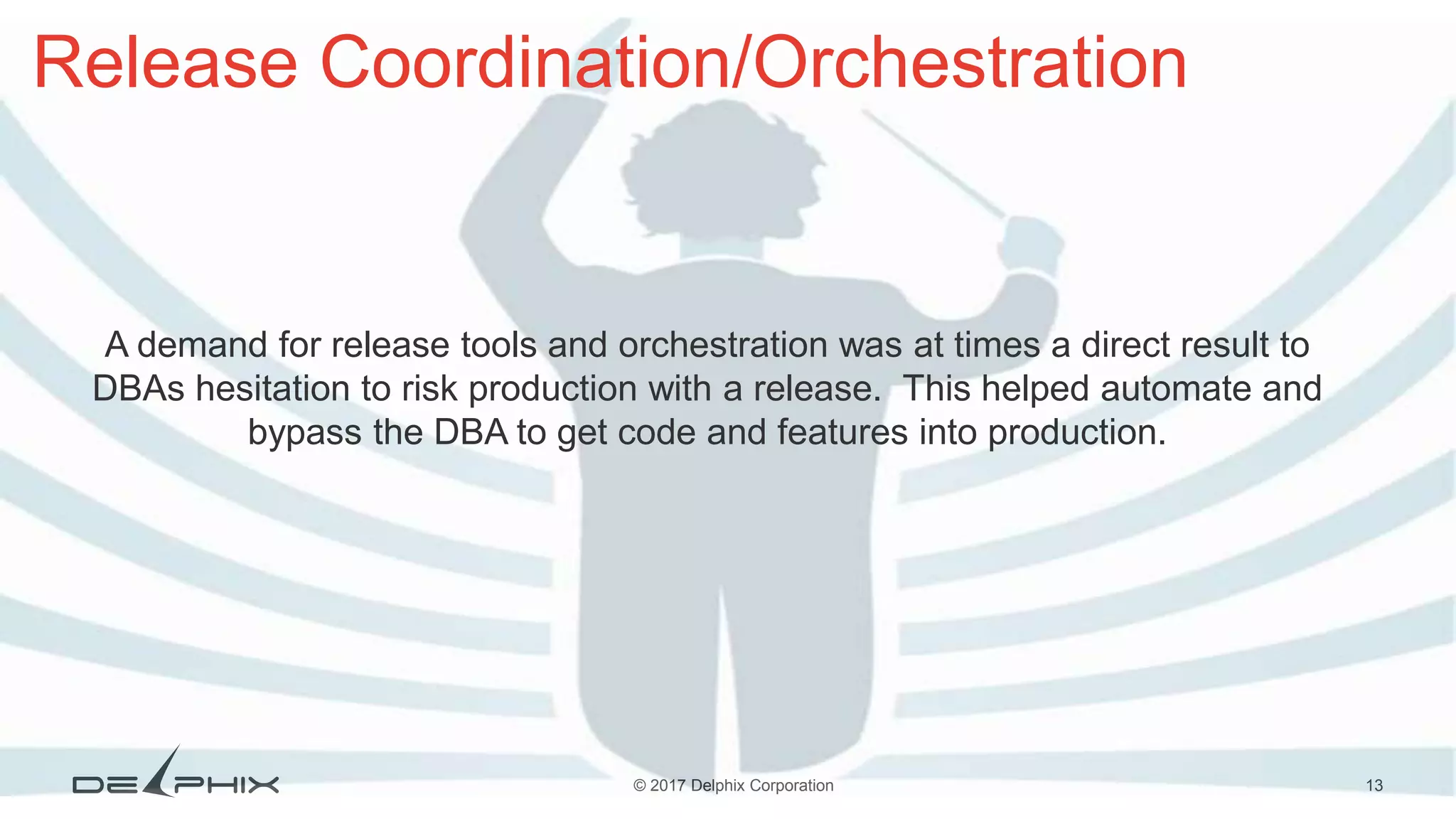 Release Coordination/Orchestration

A demand for release tools and orchestration was at times a direct result to DBAs hesitation to risk production with a release.  This helped automate and bypass the DBA to get code and features into production.

DELPHIX

© 2017 Delphix Corporation

13